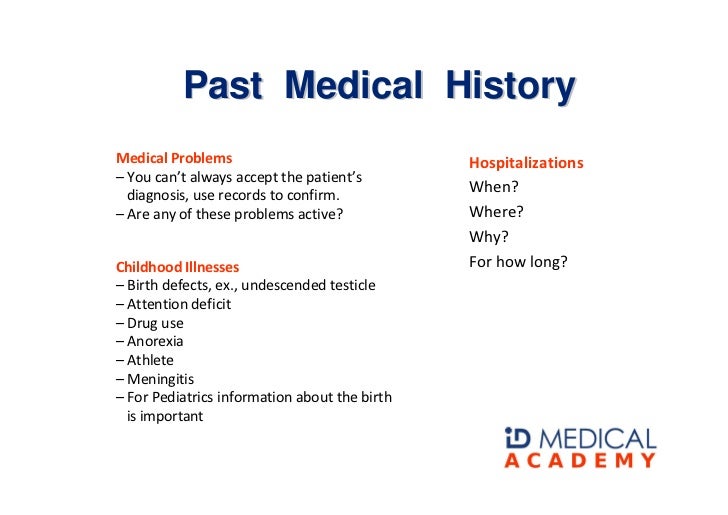 Past Medical History

Medical Problems
– You can't always accept the patient's diagnosis, use records to confirm.
– Are any of these problems active?

Childhood Illnesses
– Birth defects, ex., undescended testicle
– Attention deficit
– Drug use
– Anorexia
– Athlete
– Meningitis
– For Pediatrics information about the birth is important

Hospitalizations
When?
Where?
Why?
For how long?

iD MEDICAL
ACADEMY